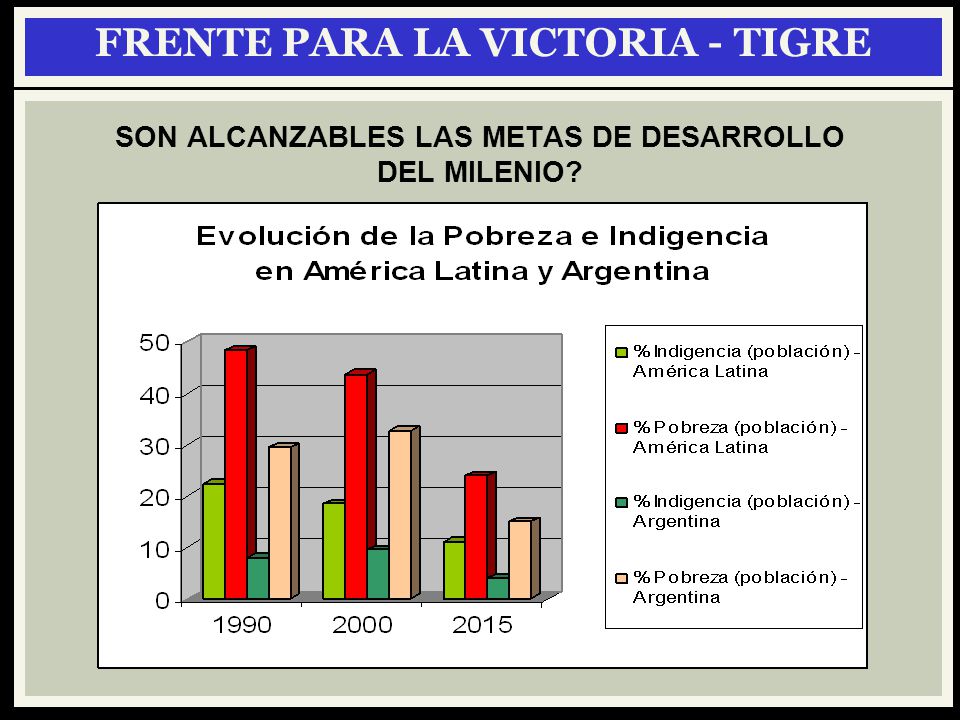 FRENTE PARA LA VICTORIA - TIGRE

SON ALCANZABLES LAS METAS DE DESARROLLO DEL MILENIO?

Evolución de la Pobreza e Indigencia en América Latina y Argentina

50
40
30
20
10
0

1990
2000
2015

% Indigencia (población) - América Latina
% Pobreza (población) - América Latina
% Indigencia (población) - Argentina
% Pobreza (población) - Argentina